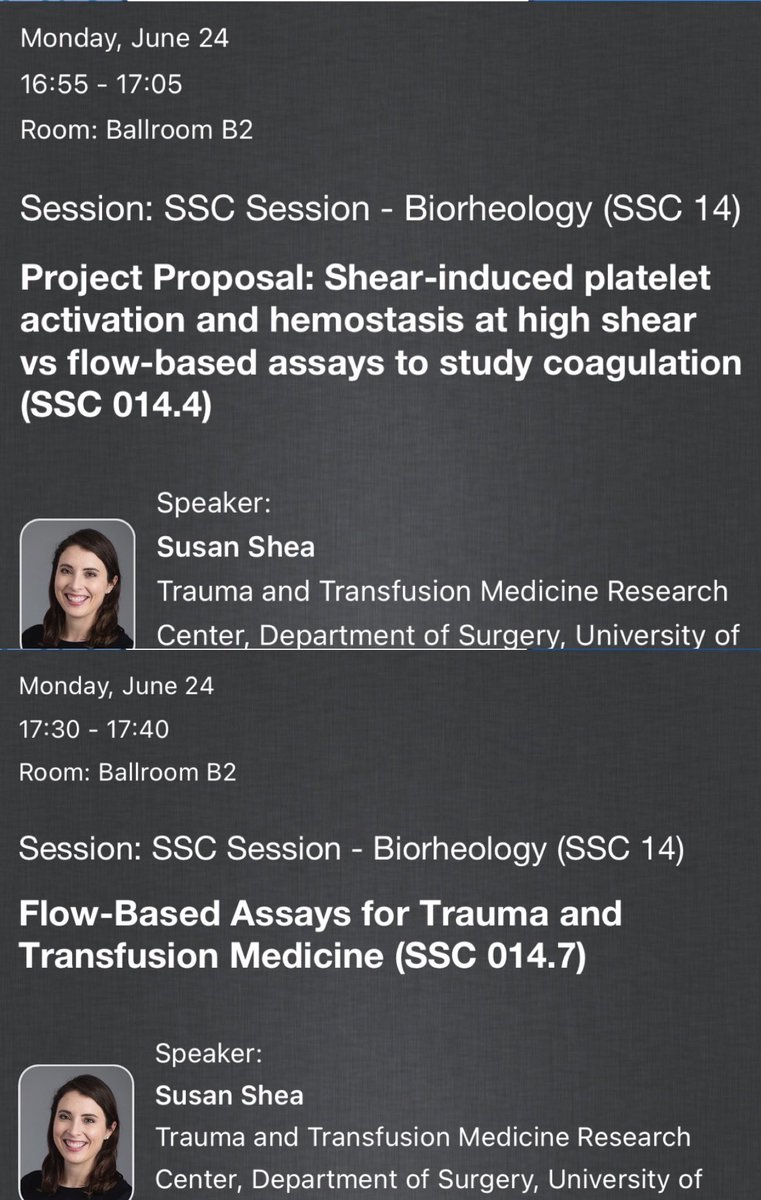 Monday, June 24
16:55 - 17:05
Room: Ballroom B2

Session: SSC Session - Biorheology (SSC 14)

Project Proposal: Shear-induced platelet activation and hemostasis at high shear vs flow-based assays to study coagulation (SSC 014.4)

Speaker:
Susan Shea
Trauma and Transfusion Medicine Research Center, Department of Surgery, University of

Monday, June 24
17:30 - 17:40
Room: Ballroom B2

Session: SSC Session - Biorheology (SSC 14)

Flow-Based Assays for Trauma and Transfusion Medicine (SSC 014.7)

Speaker:
Susan Shea
Trauma and Transfusion Medicine Research Center, Department of Surgery, University of